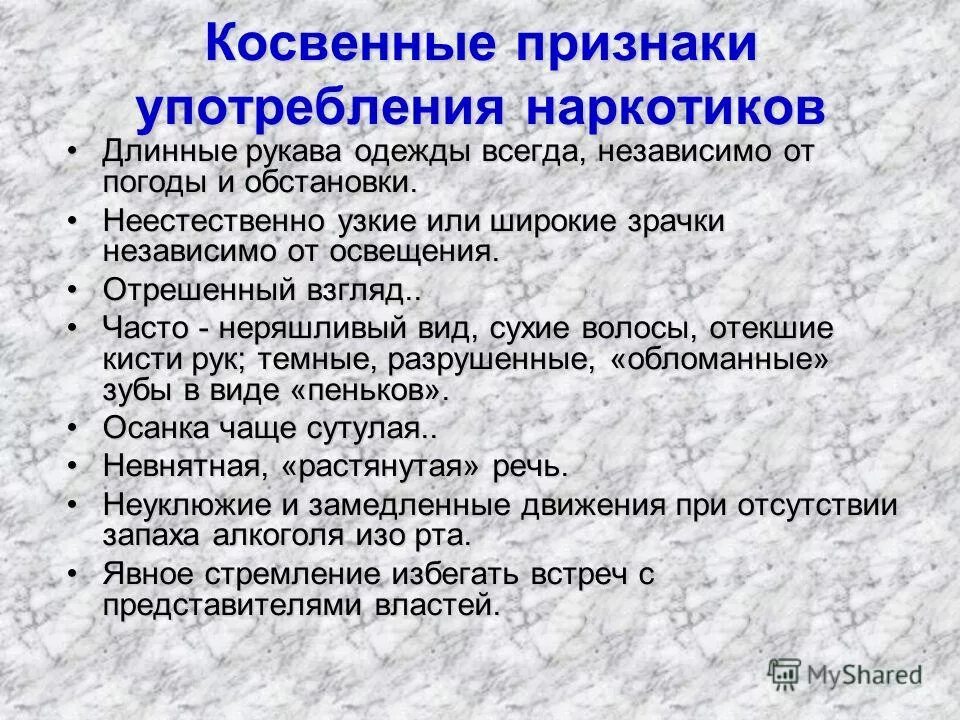 Косвенные признаки употребления наркотиков

• Длинные рукава одежды всегда, независимо от погоды и обстановки.
• Неестественно узкие или широкие зрачки независимо от освещения.
• Отрешенный взгляд..
• Часто - неряшливый вид, сухие волосы, отекшие кисти рук; темные, разрушенные, «обломанные» зубы в виде «пеньков».
• Осанка чаще сутулая..
• Невнятная, «растянутая» речь.
• Неуклюжие и замедленные движения при отсутствии запаха алкоголя изо рта.
• Явное стремление избегать встреч с представителями властей.

MyShared